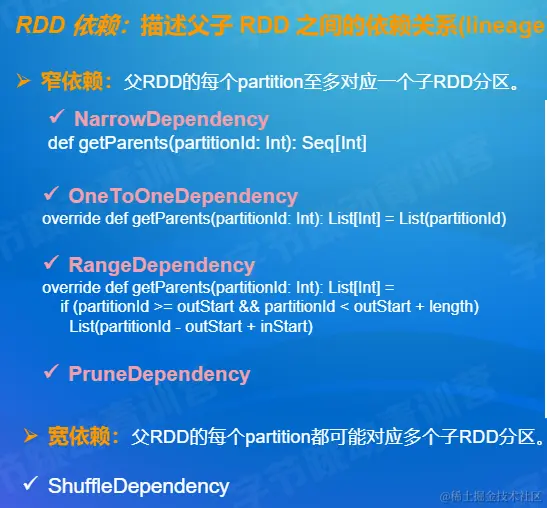 RDD 依赖：描述父子 RDD 之间的依赖关系(lineage

➢ 窄依赖：父RDD的每个partition至多对应一个子RDD分区。

✓ NarrowDependency
def getParents(partitionId: Int): Seq[Int]

✓ OneToOneDependency
override def getParents(partitionId: Int): List[Int] = List(partitionId)

✓ RangeDependency
override def getParents(partitionId: Int): List[Int] =
if (partitionId >= outStart && partitionId < outStart + length)
List(partitionId - outStart + inStart)

✓ PruneDependency

➢ 宽依赖：父RDD的每个partition都可能对应多个子RDD分区。

✓ ShuffleDependency

@稀土掘金技术社区